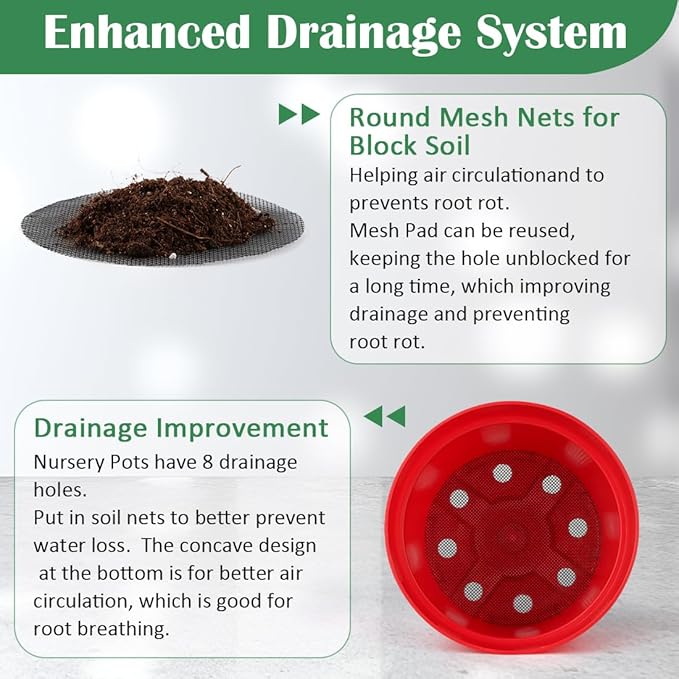 Enhanced Drainage System

Round Mesh Nets for Block Soil

Helping air circulationand to prevents root rot.
Mesh Pad can be reused, keeping the hole unblocked for a long time, which improving drainage and preventing root rot.

Drainage Improvement

Nursery Pots have 8 drainage holes.
Put in soil nets to better prevent water loss. The concave design at the bottom is for better air circulation, which is good for root breathing.